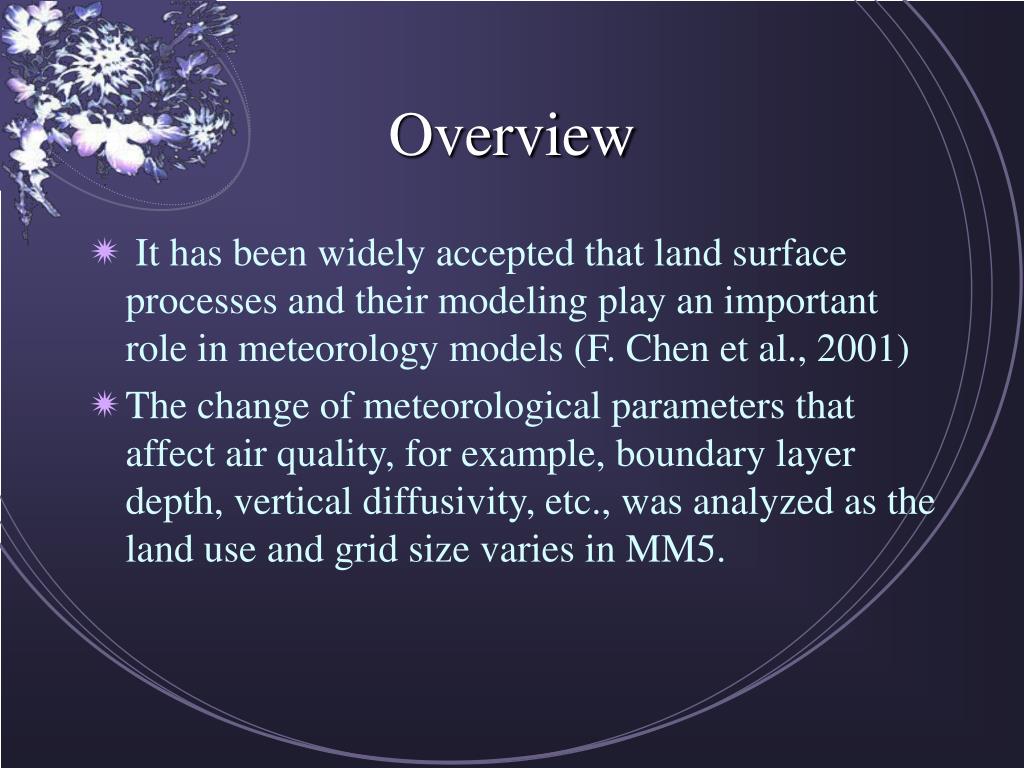 Overview

It has been widely accepted that land surface processes and their modeling play an important role in meteorology models (F. Chen et al., 2001)

The change of meteorological parameters that affect air quality, for example, boundary layer depth, vertical diffusivity, etc., was analyzed as the land use and grid size varies in MM5.